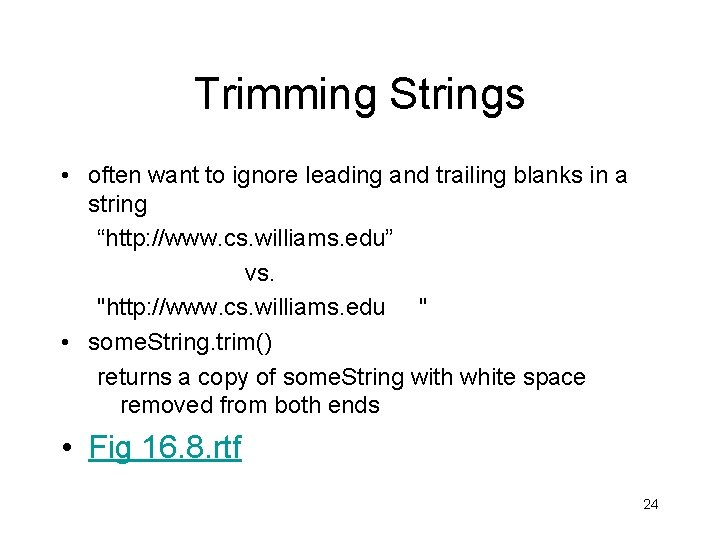 Trimming Strings

• often want to ignore leading and trailing blanks in a string

“http://www.cs.williams.edu”

vs.

"http://www.cs.williams.edu     "

• someString.trim()

returns a copy of someString with white space removed from both ends

• Fig 16.8.rtf

24